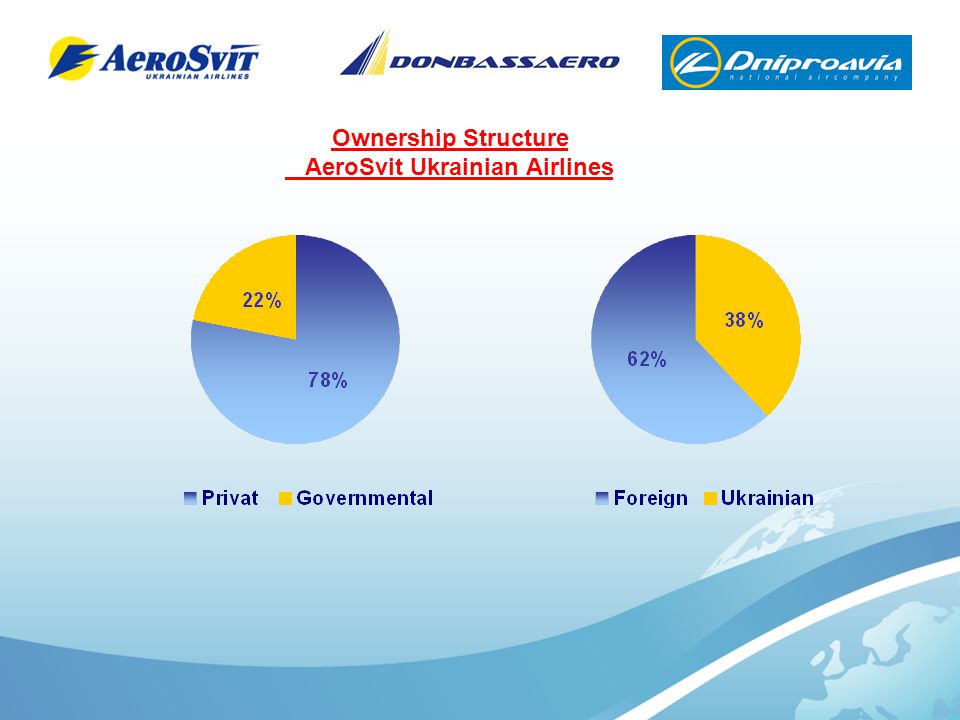 AeroSvit UKRAINIAN AIRLINES

DONBASSAERO

Dniproavia national aircompany

Ownership Structure
AeroSvit Ukrainian Airlines

22%
78%

Privat Governmental

38%
62%

Foreign Ukrainian